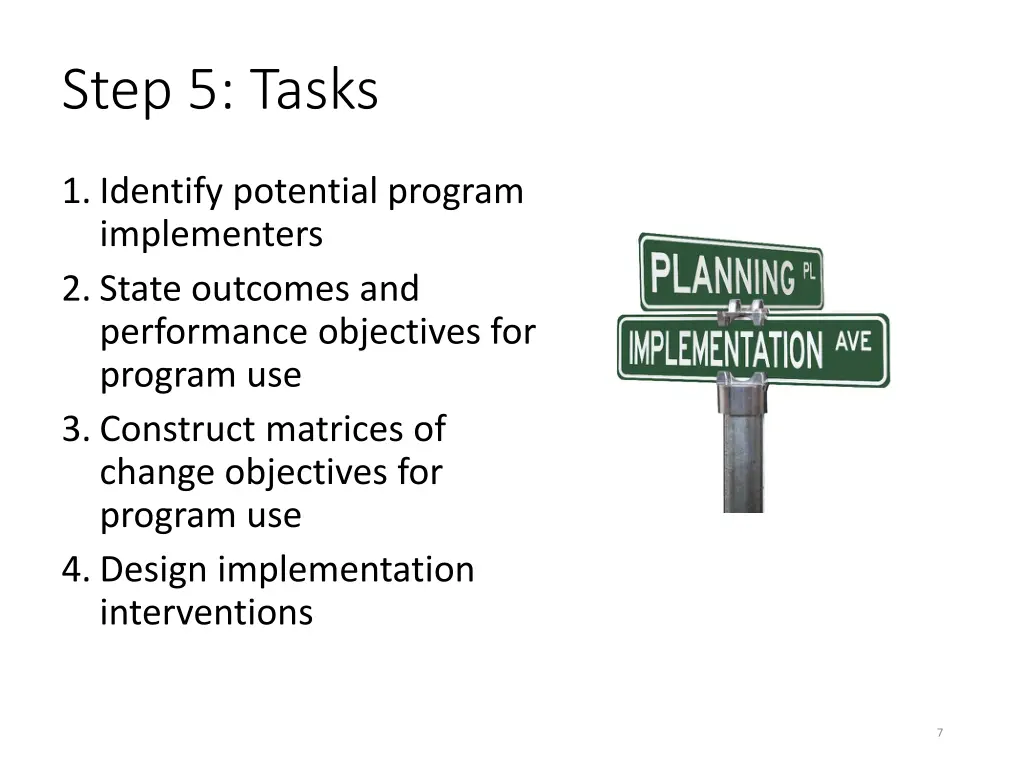 Step 5: Tasks

1. Identify potential program implementers
2. State outcomes and performance objectives for program use
3. Construct matrices of change objectives for program use
4. Design implementation interventions

PLANNING PL
IMPLEMENTATION AVE

7